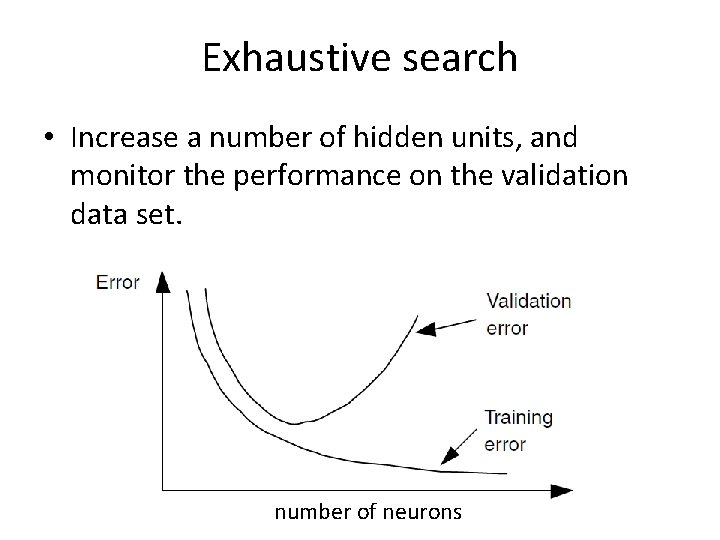 Exhaustive search

• Increase a number of hidden units, and monitor the performance on the validation data set.

Error

Validation error

Training error

number of neurons